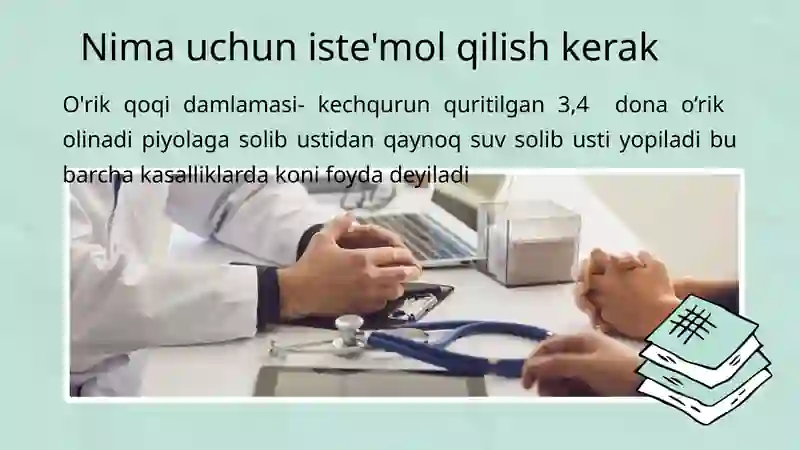 Nima uchun iste'mol qilish kerak

O'rik qoqi damlamasi- kechqurun quritilgan 3,4 dona o'rik olinadi piyolaga solib ustidan qaynoq suv solib usti yopiladi bu barcha kasalliklarda koni foyda deyiladi